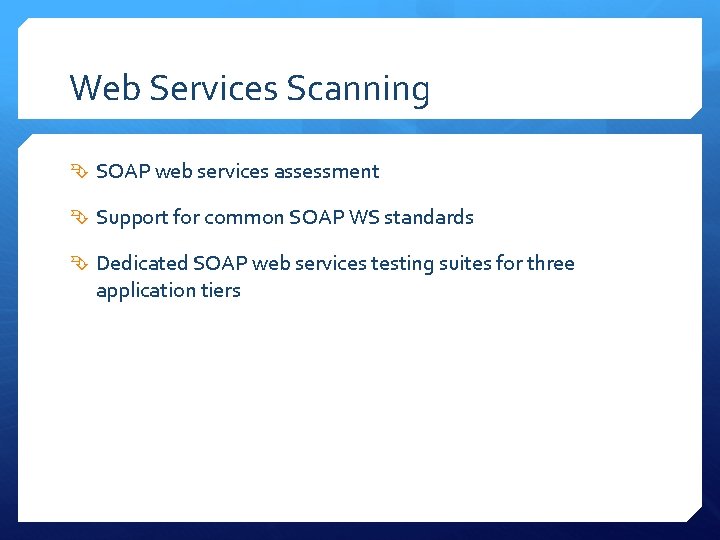 Web Services Scanning

SOAP web services assessment

Support for common SOAP WS standards

Dedicated SOAP web services testing suites for three application tiers